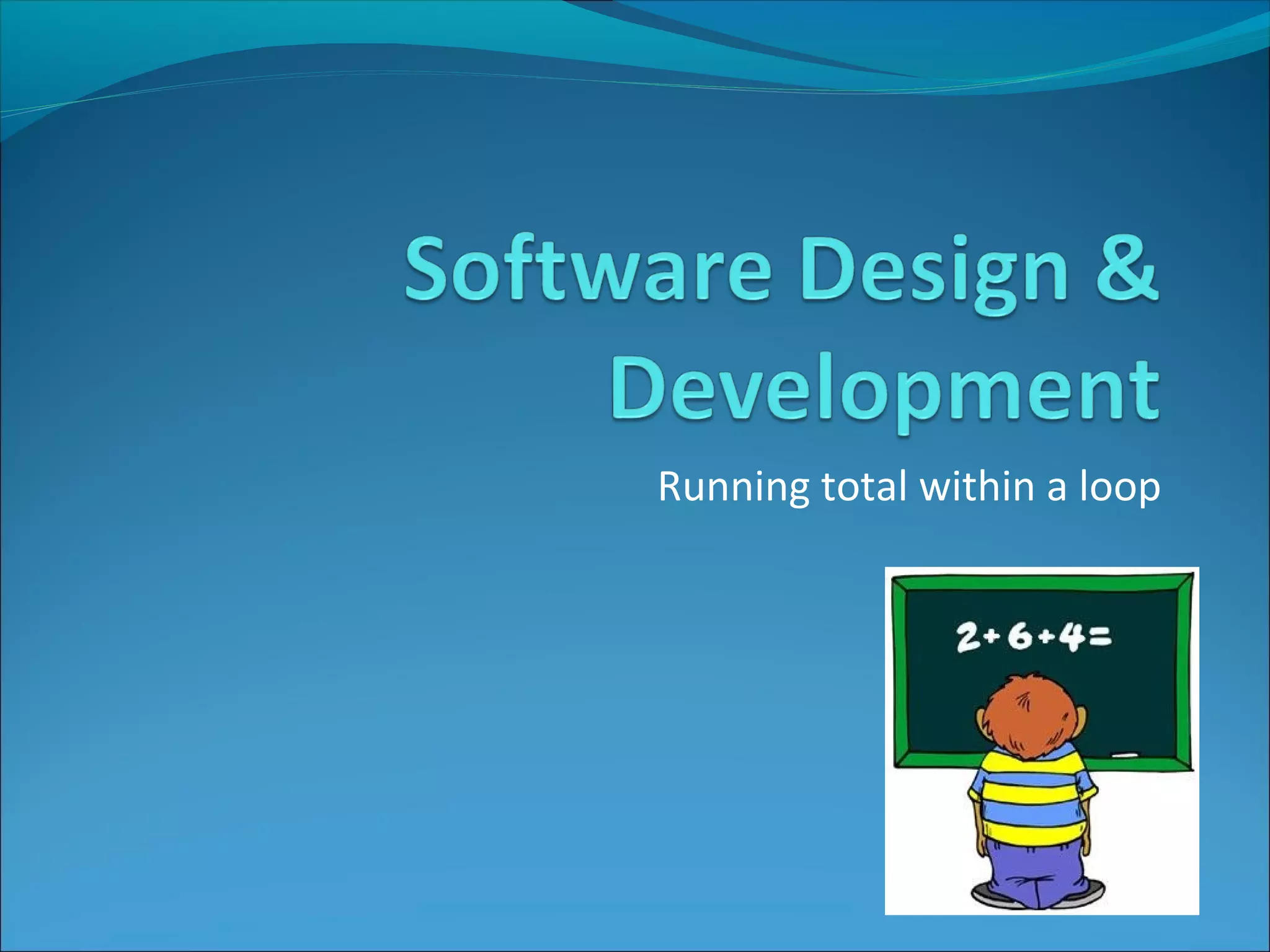 Software Design & Development

Running total within a loop

$2+6+4=$